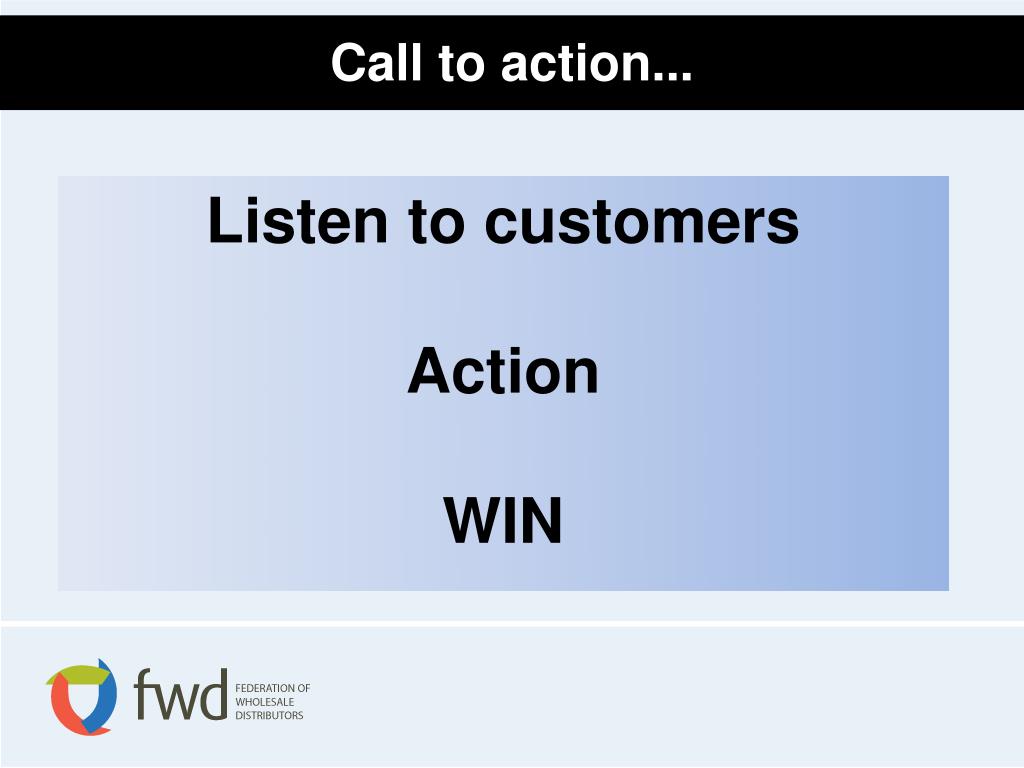 Call to action...

Listen to customers

Action

WIN

fwd FEDERATION OF WHOLESALE DISTRIBUTORS